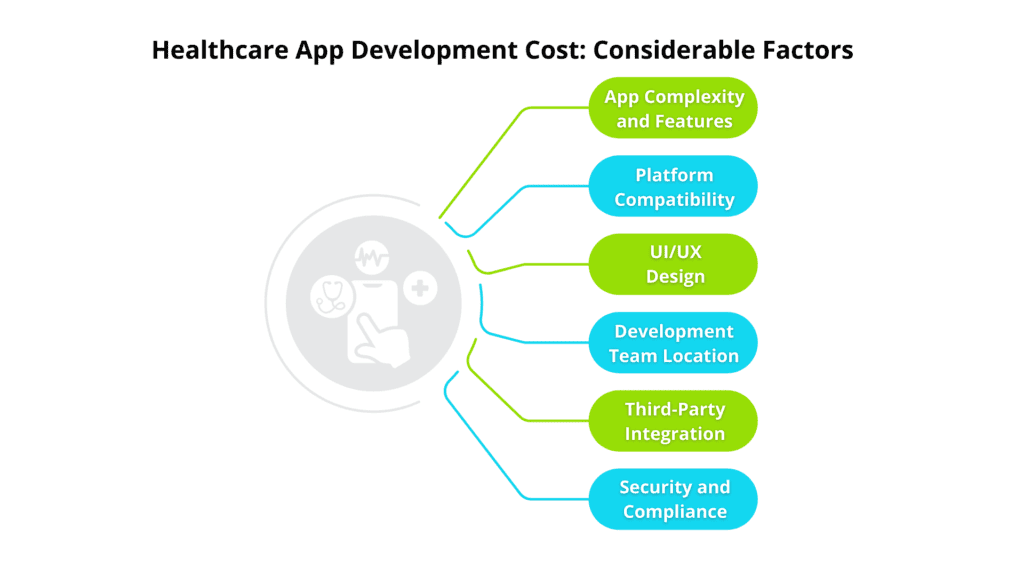 Healthcare App Development Cost: Considerable Factors

App Complexity and Features

Platform Compatibility

UI/UX Design

Development Team Location

Third-Party Integration

Security and Compliance